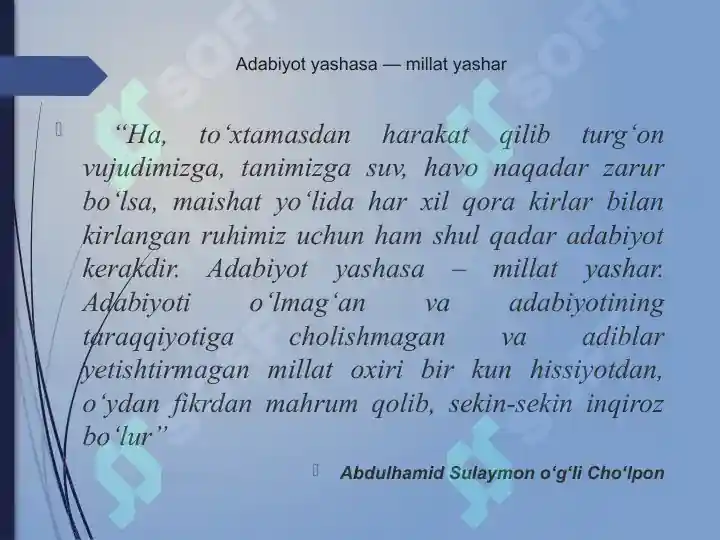 Adabiyot yashasa — millat yashar

“Ha, to‘xtamasdan harakat qilib turg‘on vujudimizga, tanimizga suv, havo naqadar zarur bo‘lsa, maishat yo‘lida har xil qora kirlar bilan kirlangan ruhimiz uchun ham shul qadar adabiyot kerakdir. Adabiyot yashasa – millat yashar. Adabiyoti o‘lmag‘an va adabiyotining taraqqiyotiga cholishmagan va adiblar yetishtirmagan millat oxiri bir kun hissiyotdan, o‘ydan fikrdan mahrum qolib, sekin-sekin inqiroz bo‘lur”

Abdulhamid Sulaymon o‘g‘li Cho‘lpon